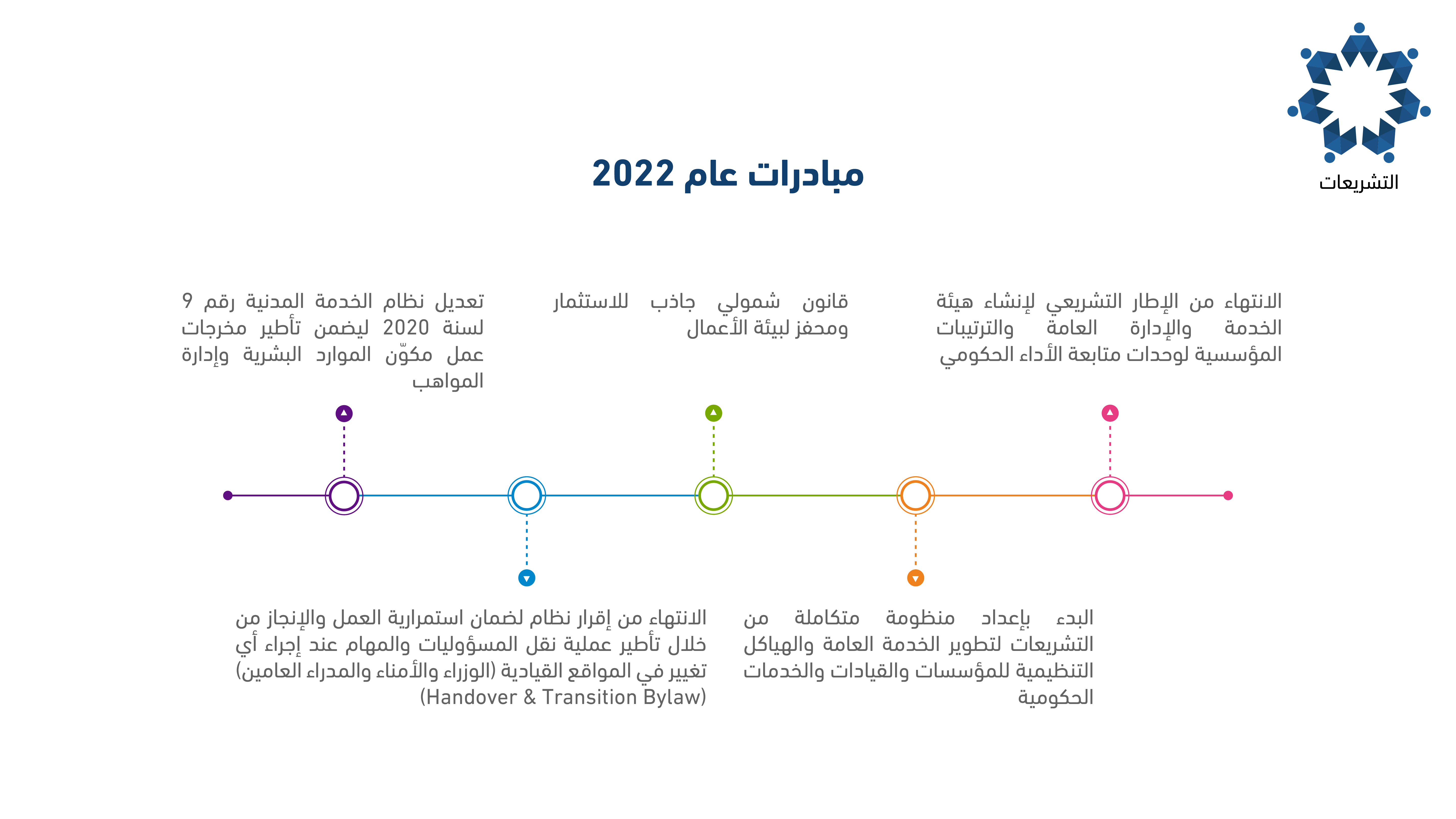 التشريعات

مبادرات عام 2022

الانتهاء من الإطار التشريعي لإنشاء هيئة الخدمة والإدارة العامة والترتيبات المؤسسية لوحدات متابعة الأداء الحكومي

قانون شمولي جاذب للاستثمار ومحفز لبيئة الأعمال

تعديل نظام الخدمة المدنية رقم 9 لسنة 2020 ليضمن تأطير مخرجات عمل مكوّن الموارد البشرية وإدارة المواهب

البدء بإعداد منظومة متكاملة من التشريعات لتطوير الخدمة العامة والهياكل التنظيمية للمؤسسات والقيادات والخدمات الحكومية

الانتهاء من إقرار نظام لضمان استمرارية العمل والإنجاز من خلال تأطير عملية نقل المسؤوليات والمهام عند إجراء أي تغيير في المواقع القيادية (الوزراء والأمناء والمدراء العامين) (Handover & Transition Bylaw)